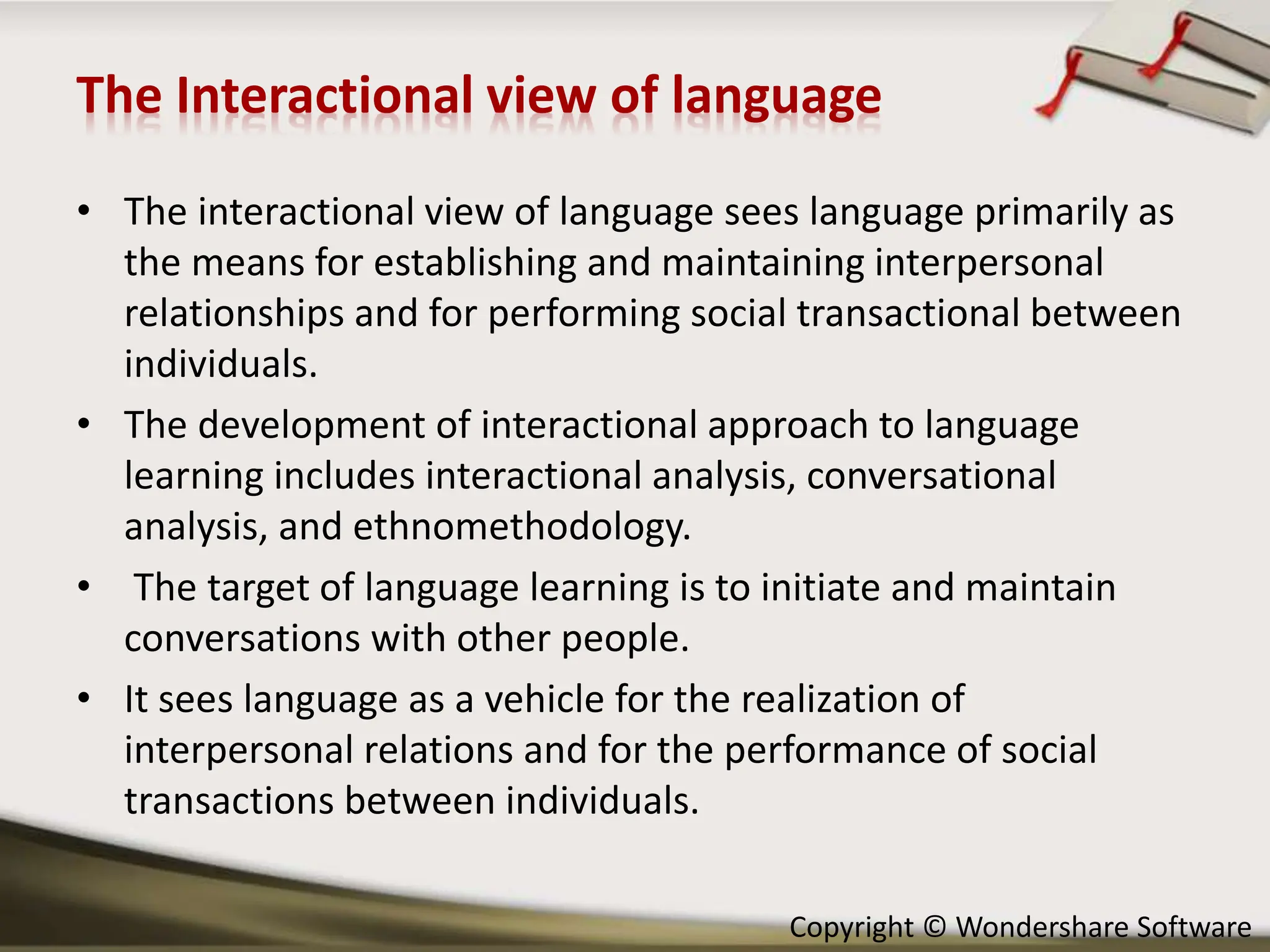 The Interactional view of language

• The interactional view of language sees language primarily as the means for establishing and maintaining interpersonal relationships and for performing social transactional between individuals.
• The development of interactional approach to language learning includes interactional analysis, conversational analysis, and ethnomethodology.
• The target of language learning is to initiate and maintain conversations with other people.
• It sees language as a vehicle for the realization of interpersonal relations and for the performance of social transactions between individuals.

Copyright © Wondershare Software